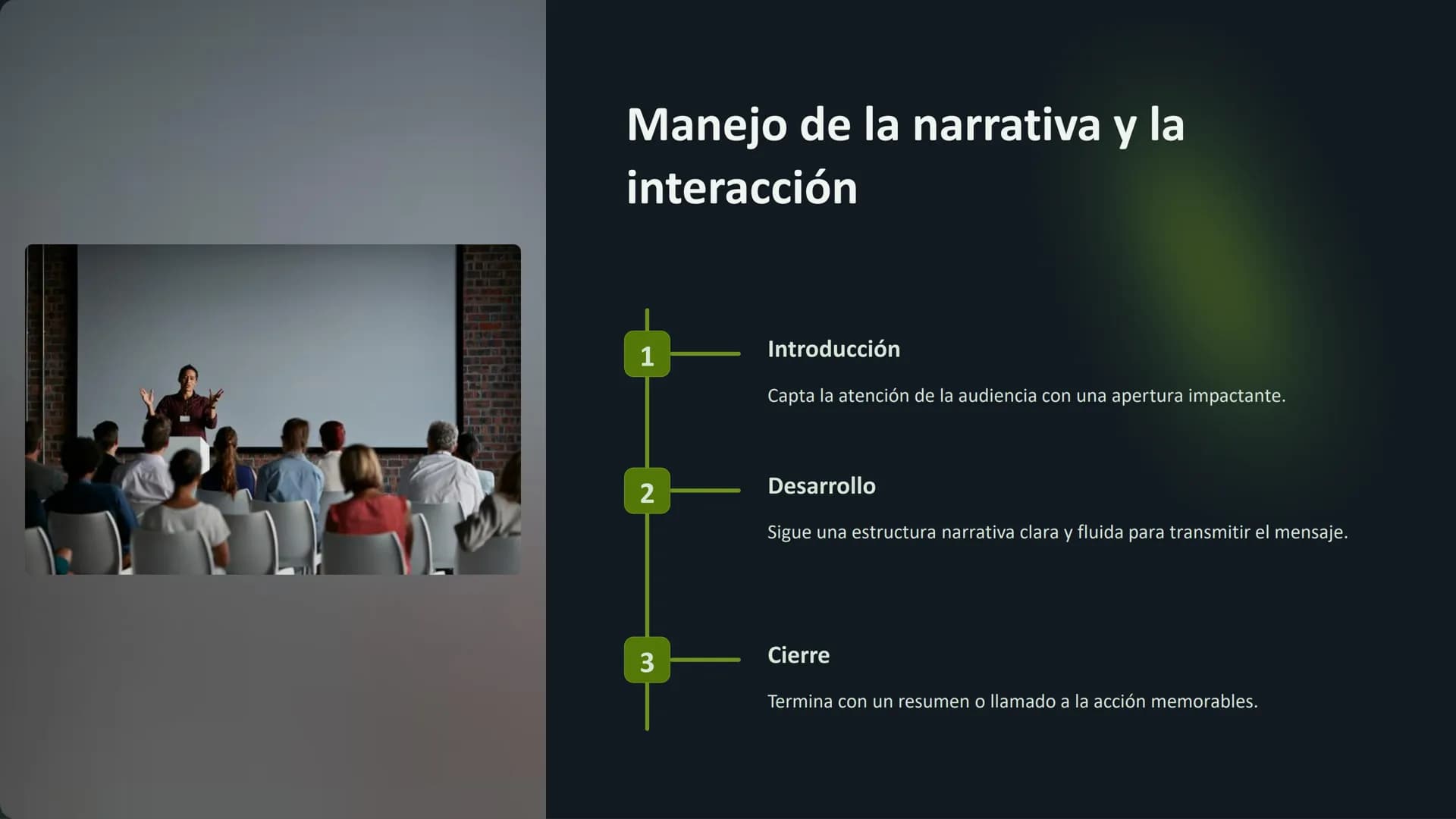 Manejo de la narrativa y la interacción

1

Introducción

Capta la atención de la audiencia con una apertura impactante.

2

Desarrollo

Sigue una estructura narrativa clara y fluida para transmitir el mensaje.

3

Cierre

Termina con un resumen o llamado a la acción memorables.